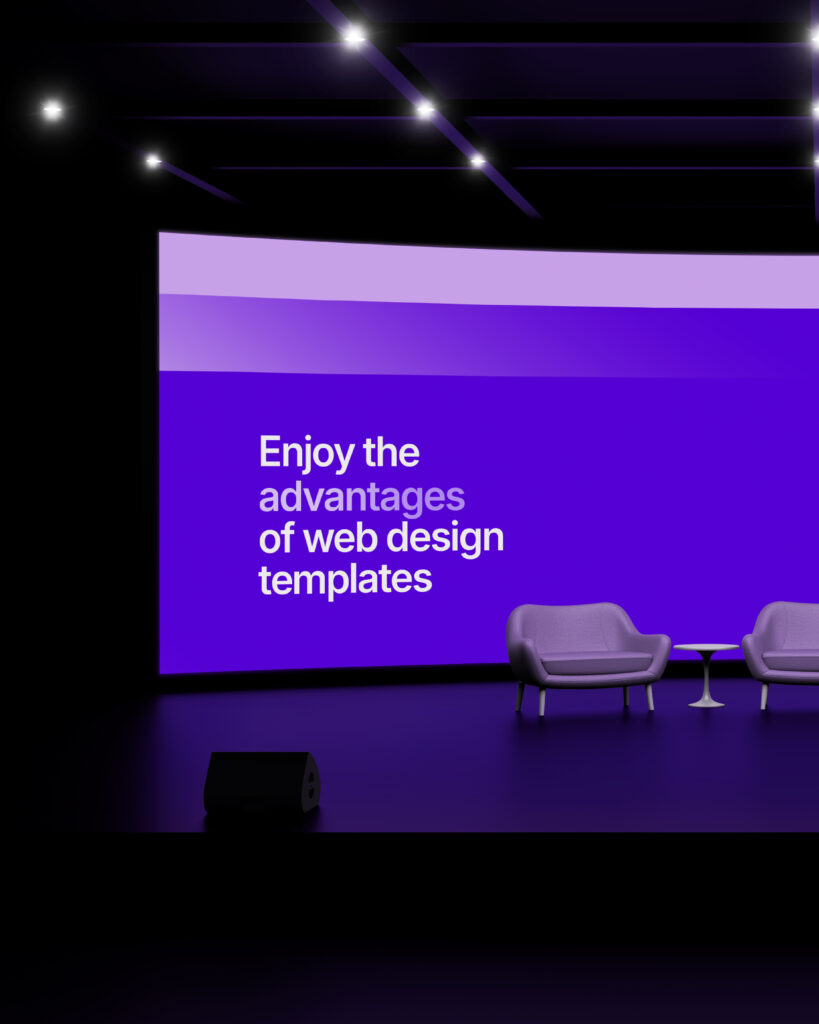 Enjoy the advantages of web design templates